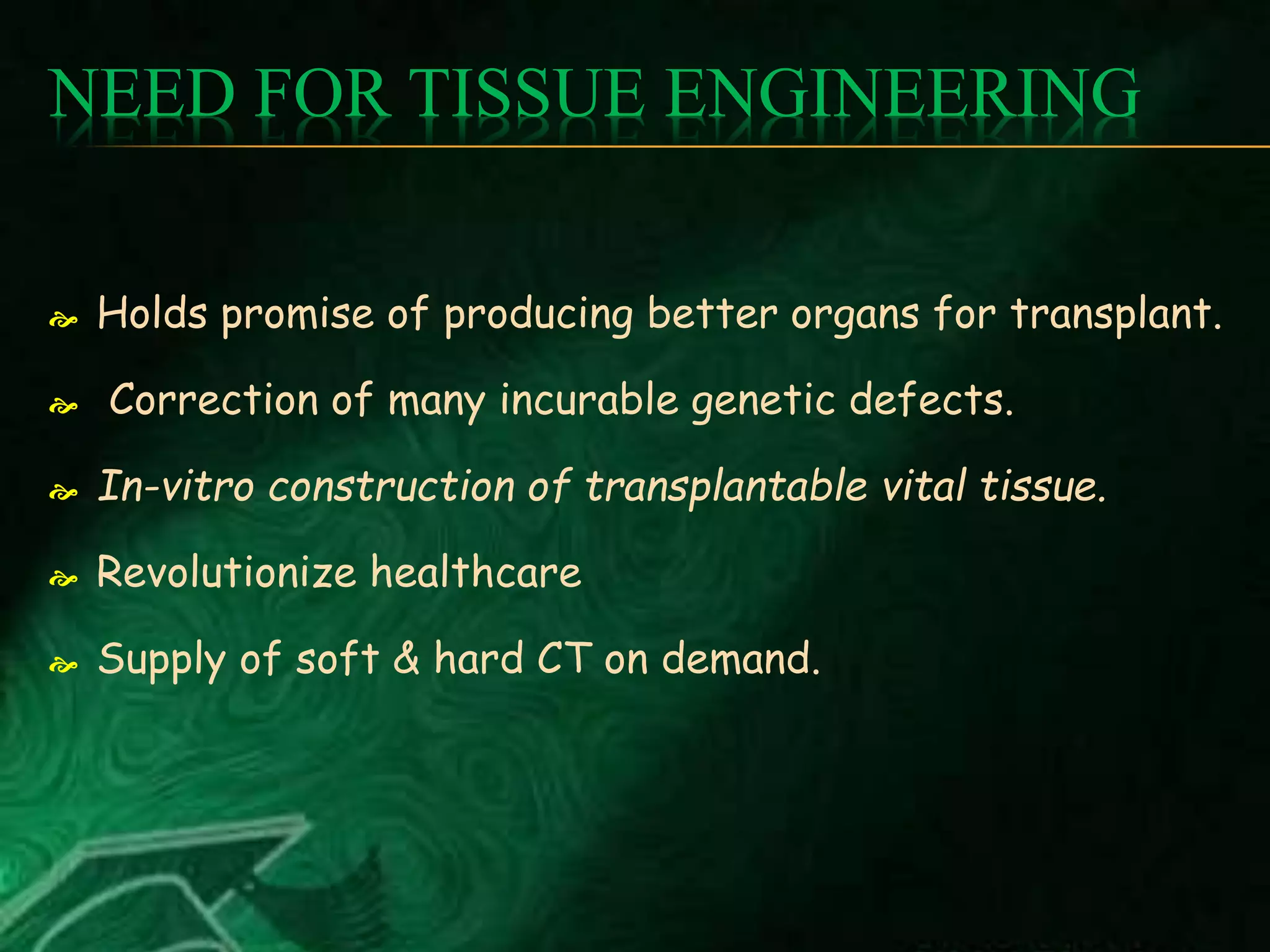 NEED FOR TISSUE ENGINEERING

Holds promise of producing better organs for transplant.

Correction of many incurable genetic defects.

In-vitro construction of transplantable vital tissue.

Revolutionize healthcare

Supply of soft & hard CT on demand.